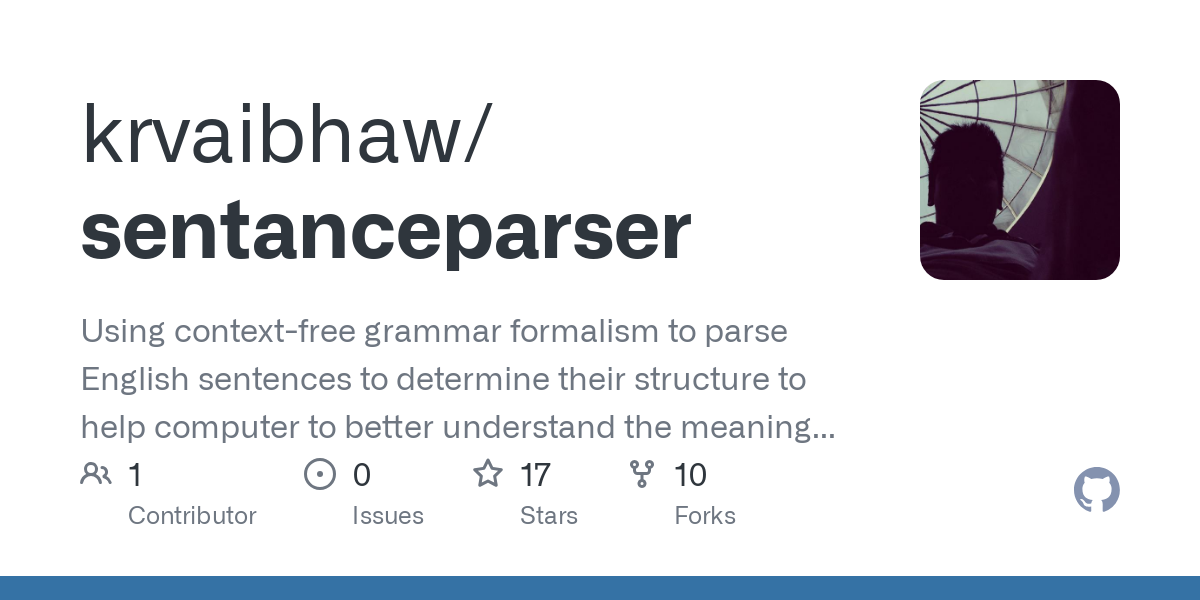 krvaibhaw/
sentanceparser

Using context-free grammar formalism to parse English sentences to determine their structure to help computer to better understand the meaning...

1
Contributor

0
Issues

17
Stars

10
Forks